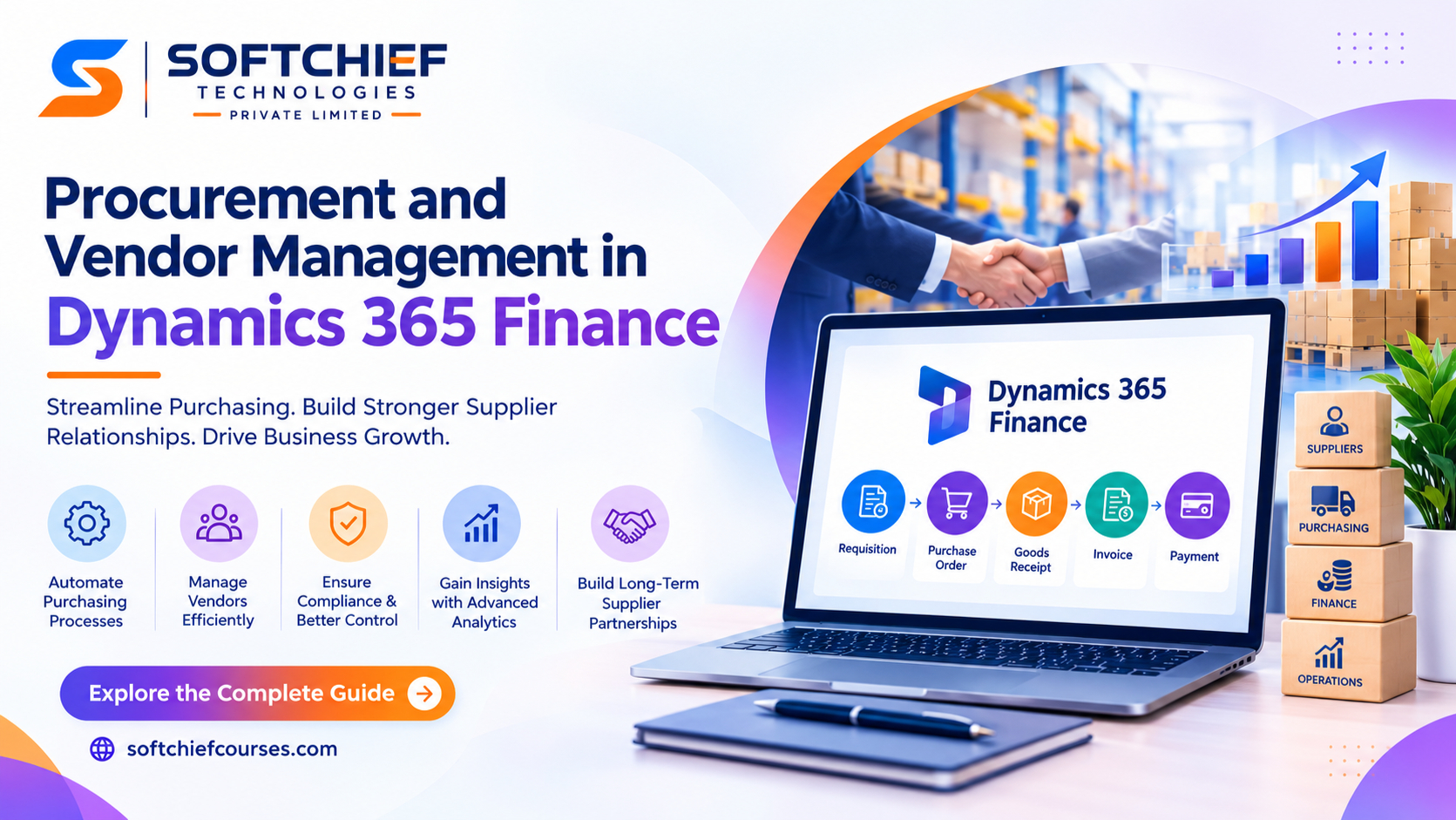 SOFTCHIEF
TECHNOLOGIES
PRIVATE LIMITED

Procurement and Vendor Management in Dynamics 365 Finance

Streamline Purchasing. Build Stronger Supplier Relationships. Drive Business Growth.

Automate Purchasing Processes

Manage Vendors Efficiently

Ensure Compliance & Better Control

Gain Insights with Advanced Analytics

Build Long-Term Supplier Partnerships

Explore the Complete Guide

softchiefcourses.com

Dynamics 365 Finance

Requisition

Purchase Order

Goods Receipt

Invoice

Payment

SUPPLIERS

PURCHASING

FINANCE

OPERATIONS